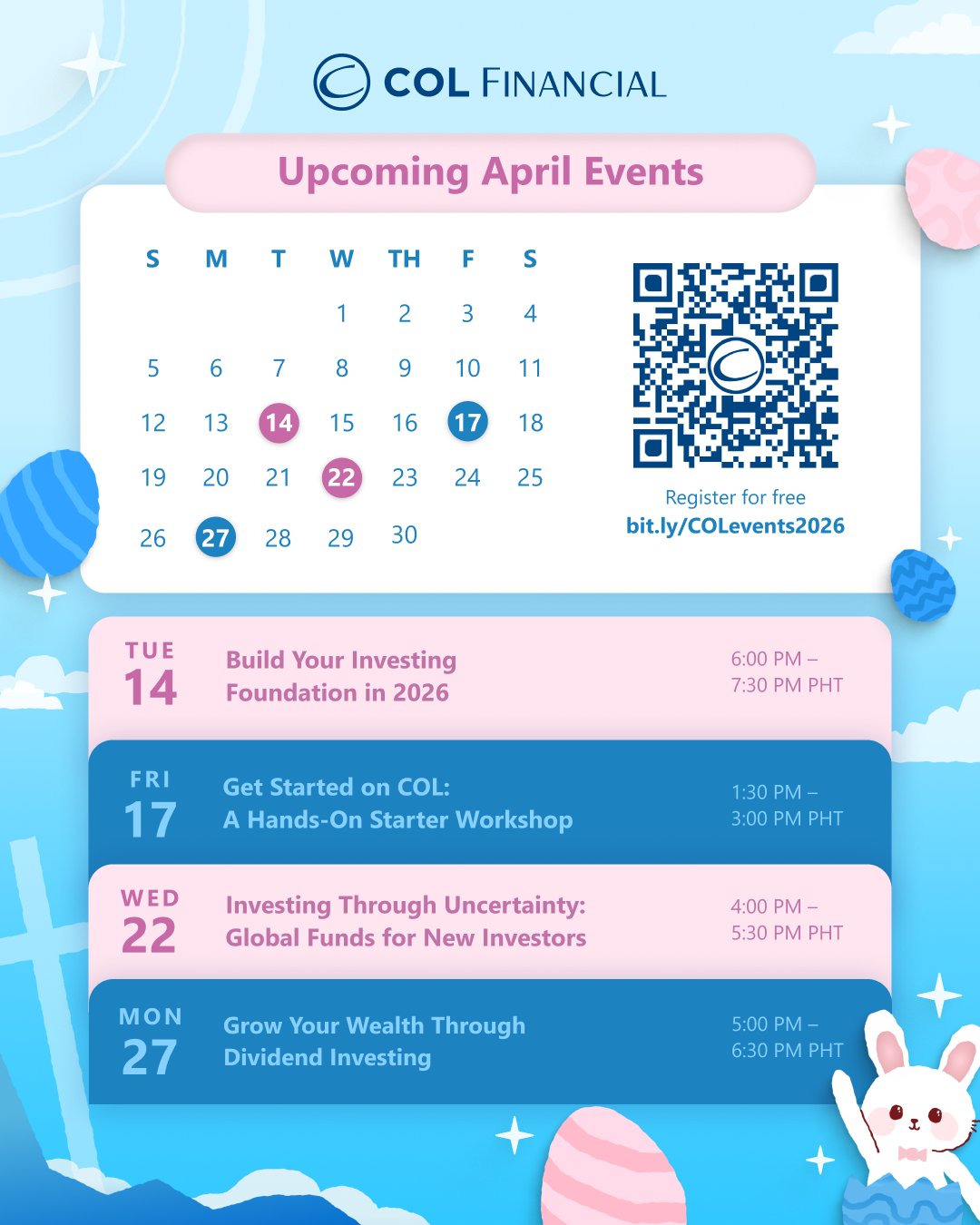 COL FINANCIAL

Upcoming April Events

| S | M | T | W | TH | F | S |
|---|---|---|---|---|---|---|
| | | | 1 | 2 | 3 | 4 |
| 5 | 6 | 7 | 8 | 9 | 10 | 11 |
| 12 | 13 | 14 | 15 | 16 | 17 | 18 |
| 19 | 20 | 21 | 22 | 23 | 24 | 25 |
| 26 | 27 | 28 | 29 | 30 | | |

Register for free
bit.ly/COLevents2026

TUE 14
Build Your Investing Foundation in 2026
6:00 PM – 7:30 PM PHT

FRI 17
Get Started on COL: A Hands-On Starter Workshop
1:30 PM – 3:00 PM PHT

WED 22
Investing Through Uncertainty: Global Funds for New Investors
4:00 PM – 5:30 PM PHT

MON 27
Grow Your Wealth Through Dividend Investing
5:00 PM – 6:30 PM PHT